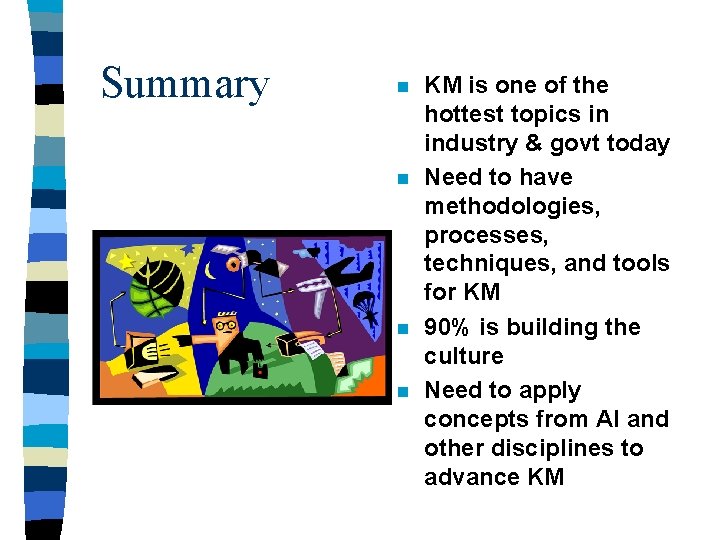 Summary

- KM is one of the hottest topics in industry & govt today
- Need to have methodologies, processes, techniques, and tools for KM
- 90% is building the culture
- Need to apply concepts from AI and other disciplines to advance KM